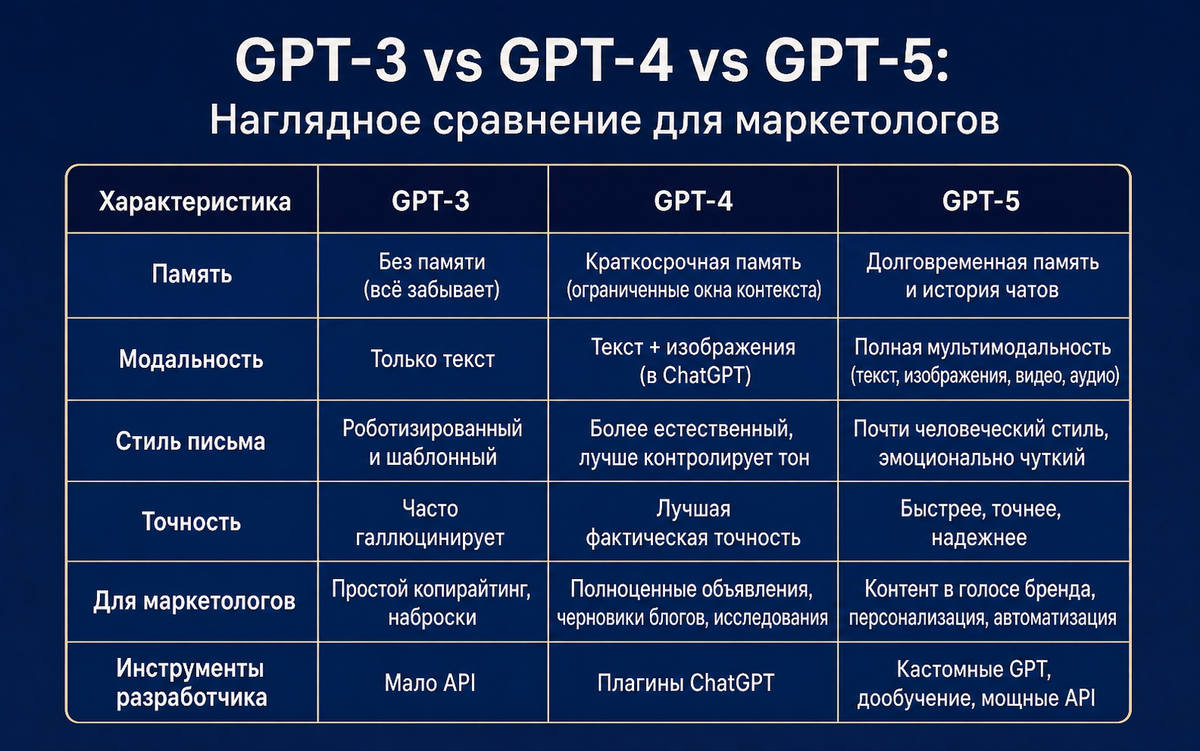 GPT-3 vs GPT-4 vs GPT-5:
Наглядное сравнение для маркетологов

| Характеристика | GPT-3 | GPT-4 | GPT-5 |
|---|---|---|---|
| Память | Без памяти (всё забывает) | Краткосрочная память (ограниченные окна контекста) | Долговременная память и история чатов |
| Модальность | Только текст | Текст + изображения (в ChatGPT) | Полная мультимодальность (текст, изображения, видео, аудио) |
| Стиль письма | Роботизированный и шаблонный | Более естественный, лучше контролирует тон | Почти человеческий стиль, эмоционально чуткий |
| Точность | Часто галлюцинирует | Лучшая фактическая точность | Быстрее, точнее, надежнее |
| Для маркетологов | Простой копирайтинг, наброски | Полноценные объявления, черновики блогов, исследования | Контент в голосе бренда, персонализация, автоматизация |
| Инструменты разработчика | Мало API | Плагины ChatGPT | Кастомные GPT, дообучение, мощные API |